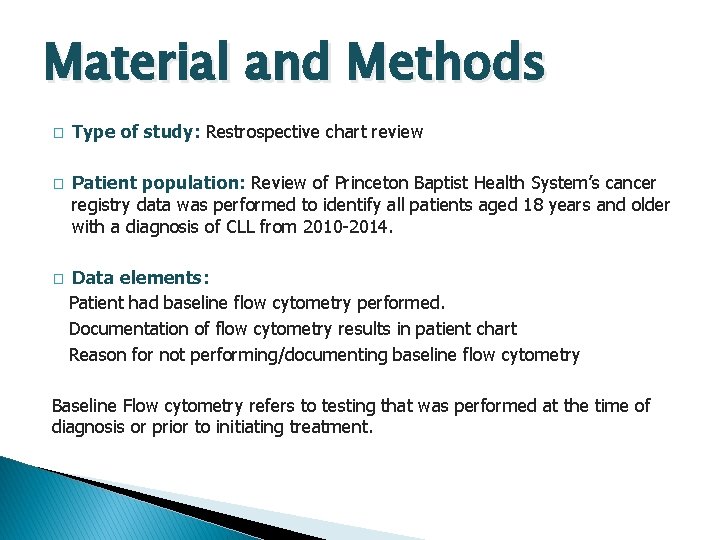 Material and Methods

□ Type of study: Restrospective chart review

□ Patient population: Review of Princeton Baptist Health System's cancer registry data was performed to identify all patients aged 18 years and older with a diagnosis of CLL from 2010-2014.

□ Data elements:
Patient had baseline flow cytometry performed.
Documentation of flow cytometry results in patient chart
Reason for not performing/documenting baseline flow cytometry

Baseline Flow cytometry refers to testing that was performed at the time of diagnosis or prior to initiating treatment.